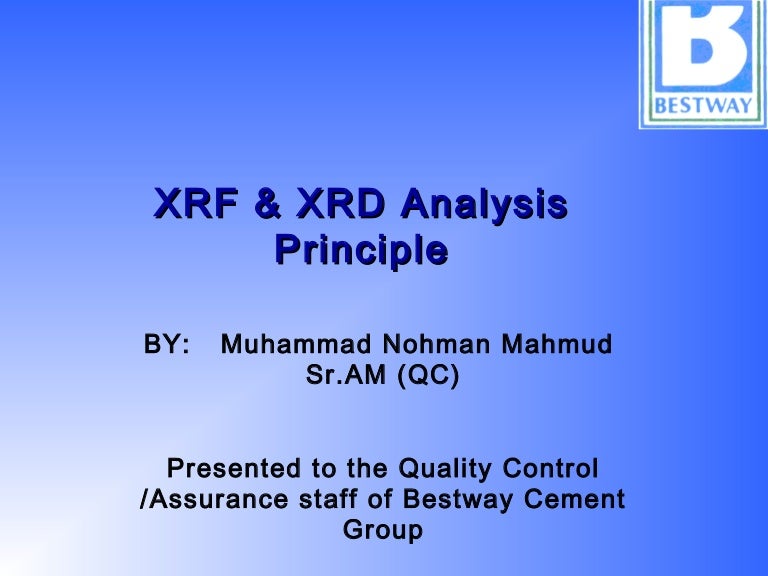 BESTWAY

XRF & XRD Analysis Principle

BY: Muhammad Nohman Mahmud
Sr.AM (QC)

Presented to the Quality Control /Assurance staff of Bestway Cement Group